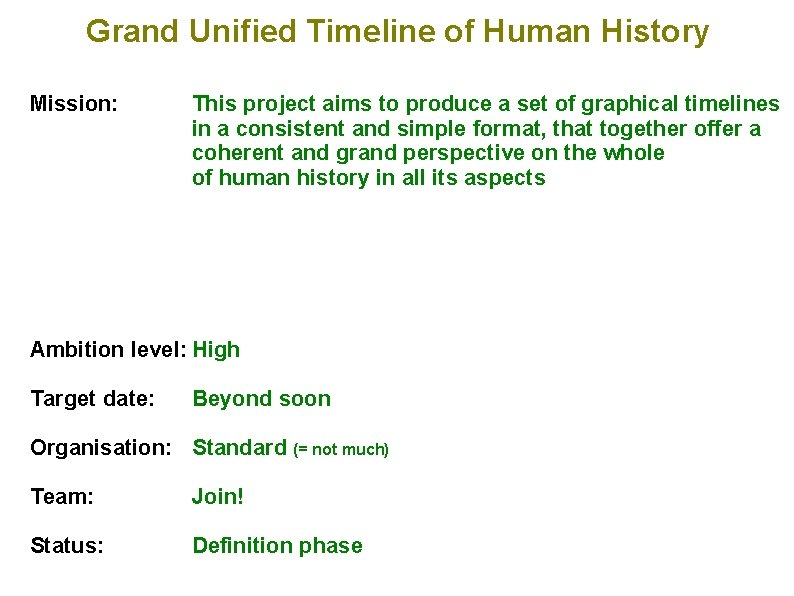 Grand Unified Timeline of Human History

Mission: This project aims to produce a set of graphical timelines in a consistent and simple format, that together offer a coherent and grand perspective on the whole of human history in all its aspects

Ambition level: High

Target date: Beyond soon

Organisation: Standard (= not much)

Team: Join!

Status: Definition phase